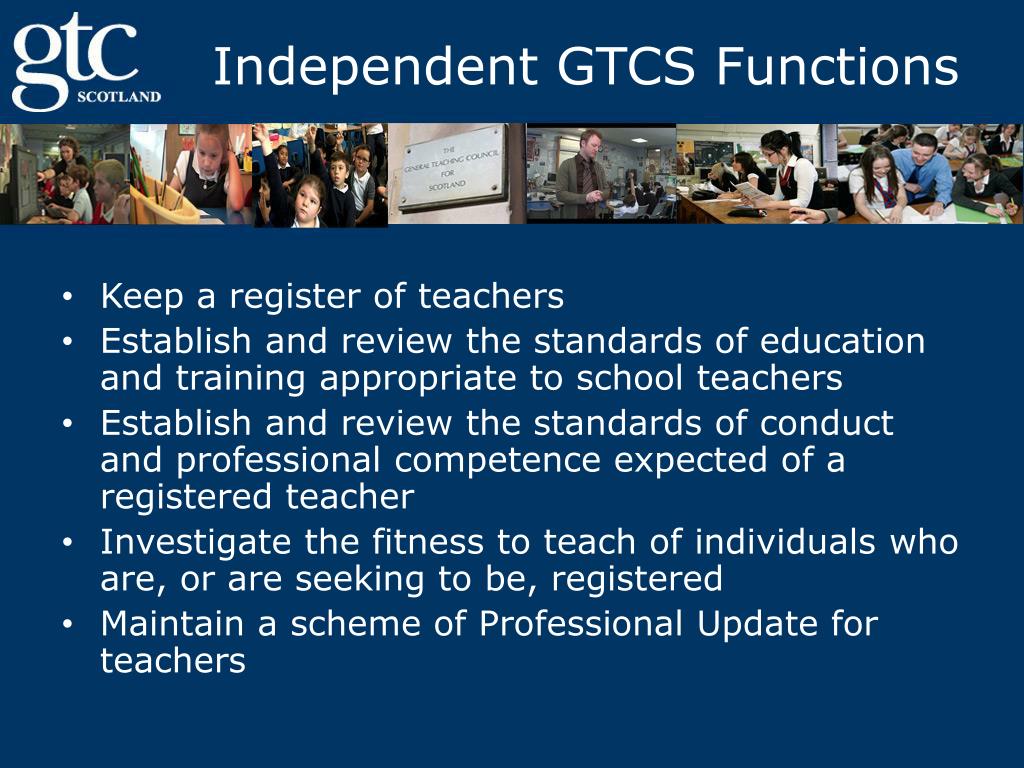 gtc
SCOTLAND

Independent GTCS Functions

THE
GENERAL TEACHING COUNCIL
FOR
SCOTLAND

• Keep a register of teachers
• Establish and review the standards of education and training appropriate to school teachers
• Establish and review the standards of conduct and professional competence expected of a registered teacher
• Investigate the fitness to teach of individuals who are, or are seeking to be, registered
• Maintain a scheme of Professional Update for teachers